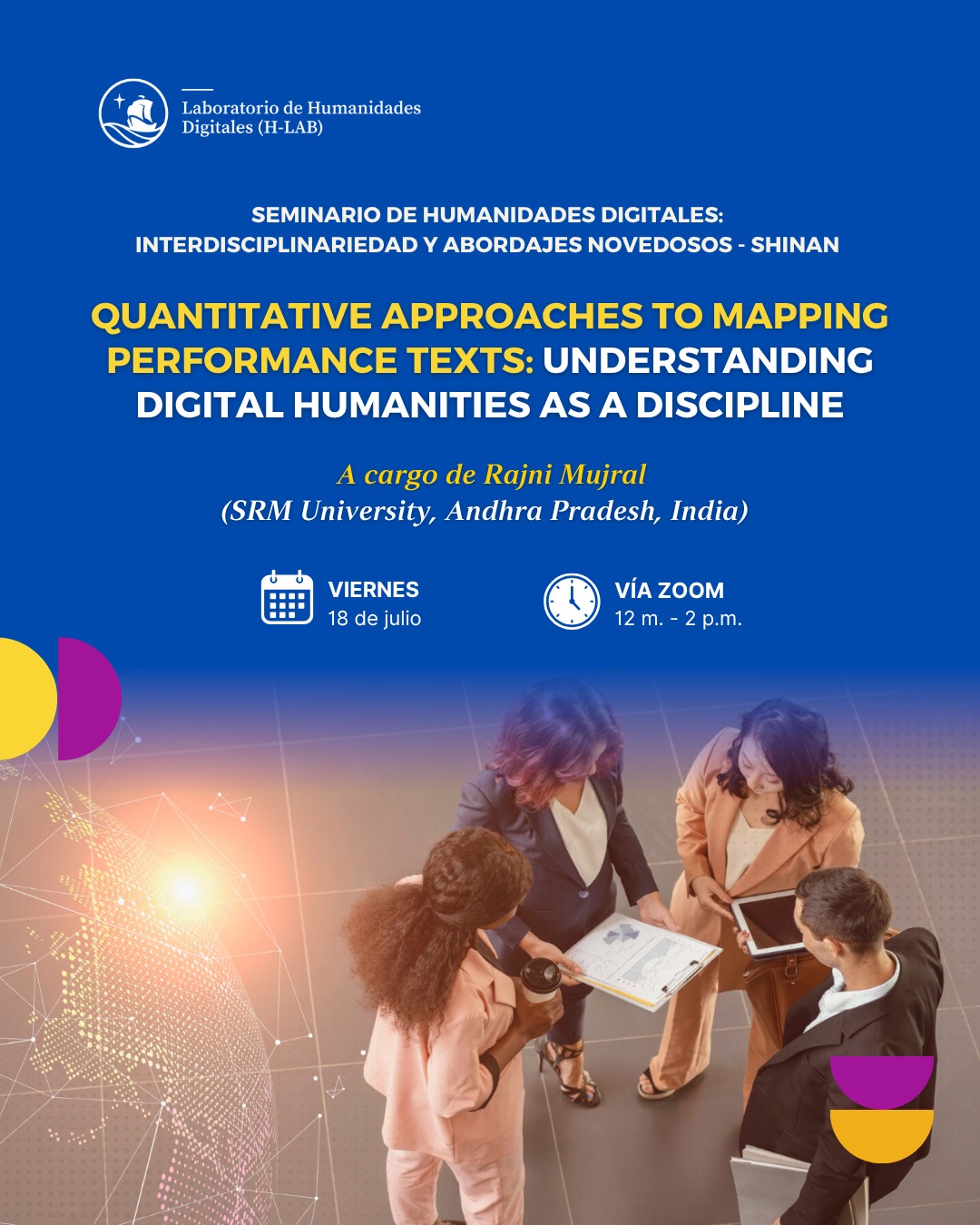 Laboratorio de Humanidades Digitales (H-LAB)

SEMINARIO DE HUMANIDADES DIGITALES: INTERDISCIPLINARIEDAD Y ABORDAJES NOVEDOSOS - SHINAN

QUANTITATIVE APPROACHES TO MAPPING PERFORMANCE TEXTS: UNDERSTANDING DIGITAL HUMANITIES AS A DISCIPLINE

A cargo de Rajni Mujral
(SRM University, Andhra Pradesh, India)

VIERNES
18 de julio

VÍA ZOOM
12 m. - 2 p.m.